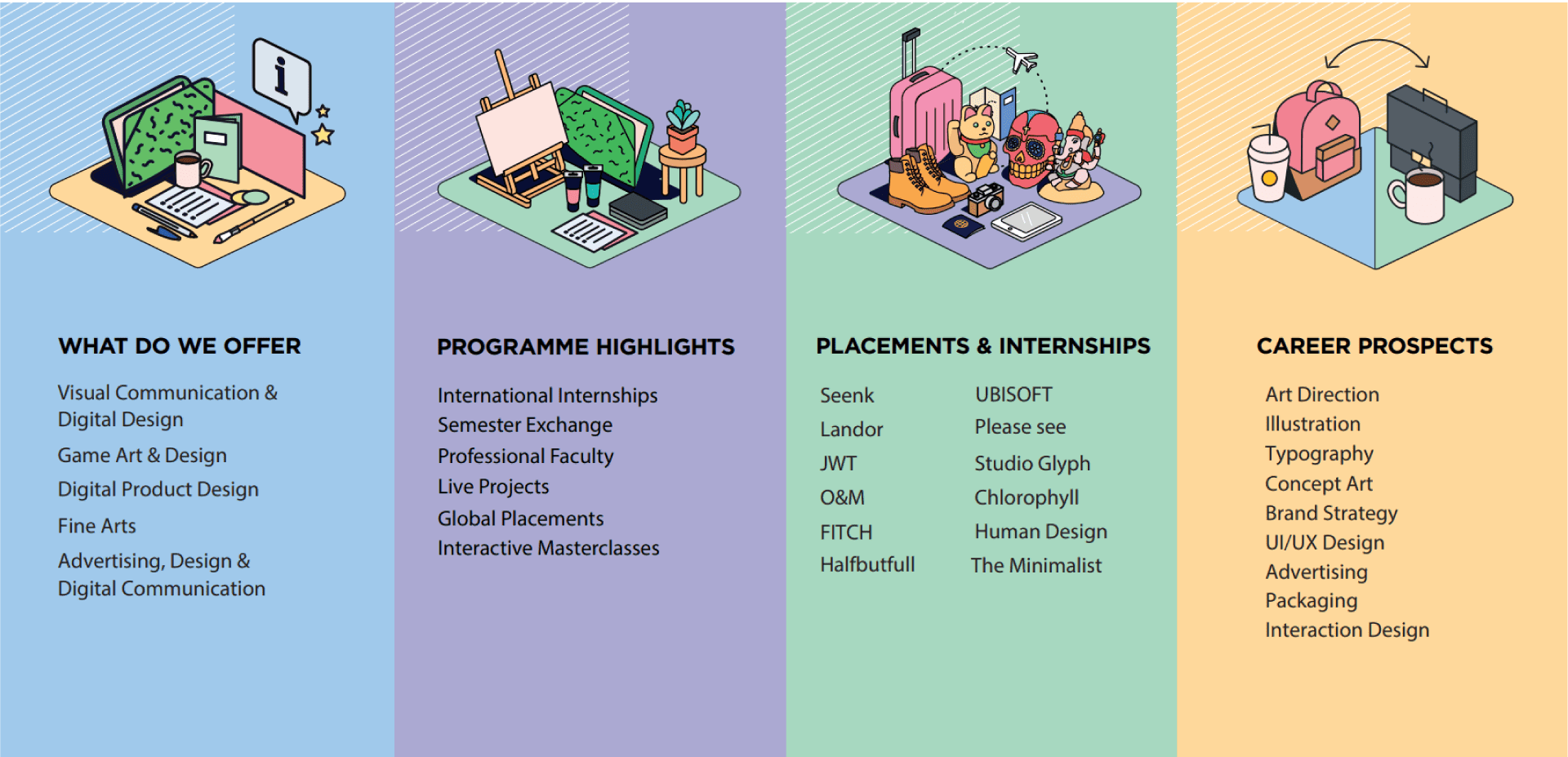 i

WHAT DO WE OFFER

Visual Communication & Digital Design

Game Art & Design

Digital Product Design

Fine Arts

Advertising, Design & Digital Communication

PROGRAMME HIGHLIGHTS

International Internships
Semester Exchange
Professional Faculty
Live Projects
Global Placements
Interactive Masterclasses

PLACEMENTS & INTERNSHIPS

Seenk
Landor
JWT
O&M
FITCH
Halfbutfull

UBISOFT
Please see
Studio Glyph
Chlorophyll
Human Design
The Minimalist

CAREER PROSPECTS

Art Direction
Illustration
Typography
Concept Art
Brand Strategy
UI/UX Design
Advertising
Packaging
Interaction Design